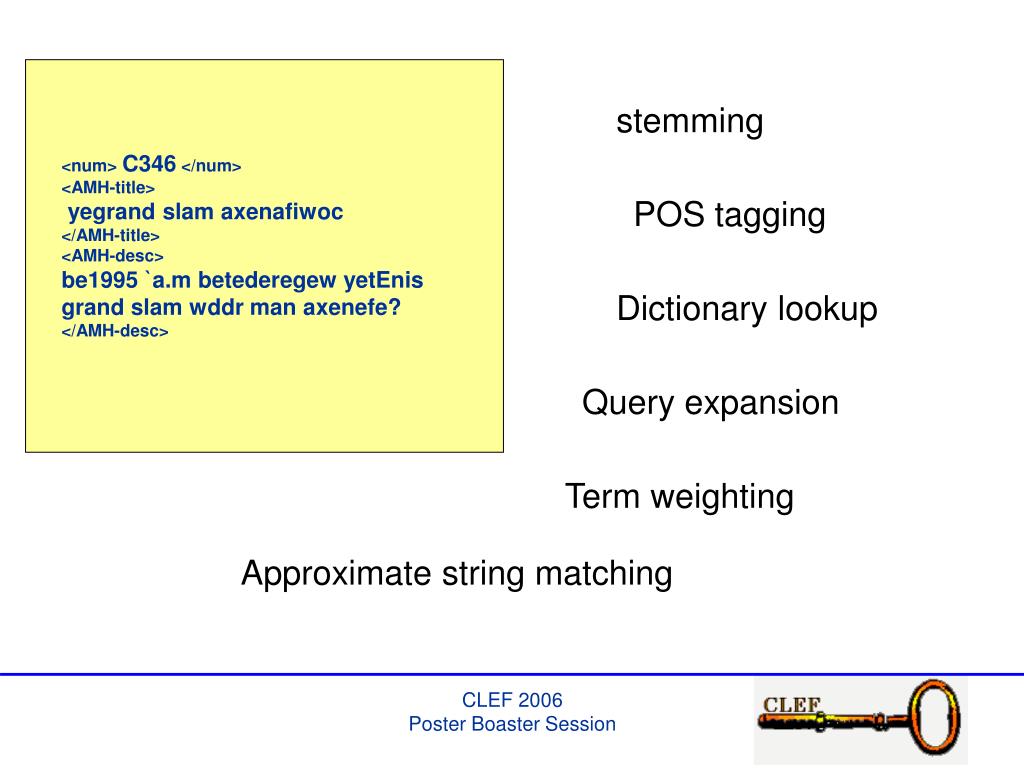 <num> C346 </num>
<AMH-title>
yegrand slam axenafiwoc
</AMH-title>
<AMH-desc>
be1995 `a.m betederegew yetEnis grand slam wddr man axenefe?
</AMH-desc>

stemming

POS tagging

Dictionary lookup

Query expansion

Term weighting

Approximate string matching

CLEF 2006
Poster Boaster Session

CLEF